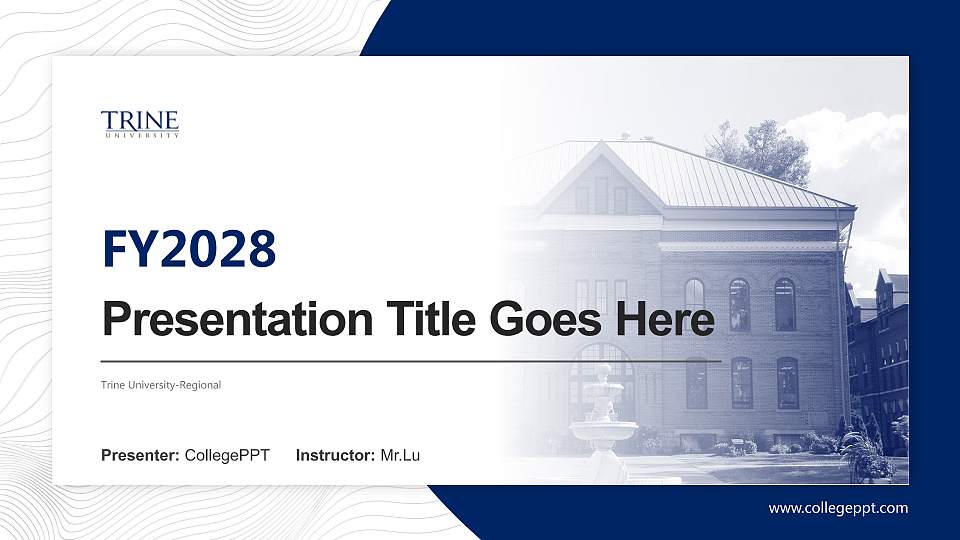 TRINE
UNIVERSITY

FY2028

Presentation Title Goes Here

Trine University-Regional

Presenter: CollegePPT Instructor: Mr.Lu

www.collegeppt.com